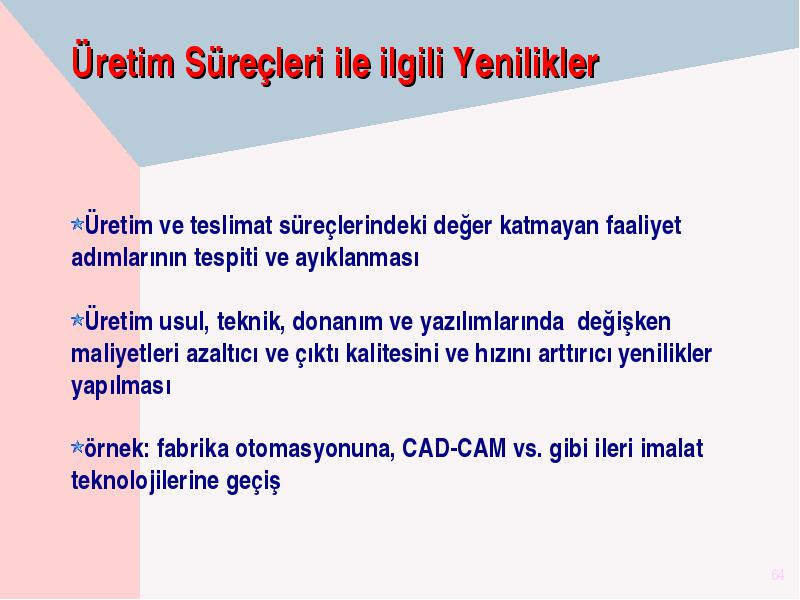 Üretim Süreçleri ile ilgili Yenilikler

Üretim ve teslimat süreçlerindeki değer katmayan faaliyet adımlarının tespiti ve ayıklanması

Üretim usul, teknik, donanım ve yazılımlarında değişken maliyetleri azaltıcı ve çıktı kalitesini ve hızını arttırıcı yenilikler yapılması

örnek: fabrika otomasyonuna, CAD-CAM vs. gibi ileri imalat teknolojilerine geçiş

64